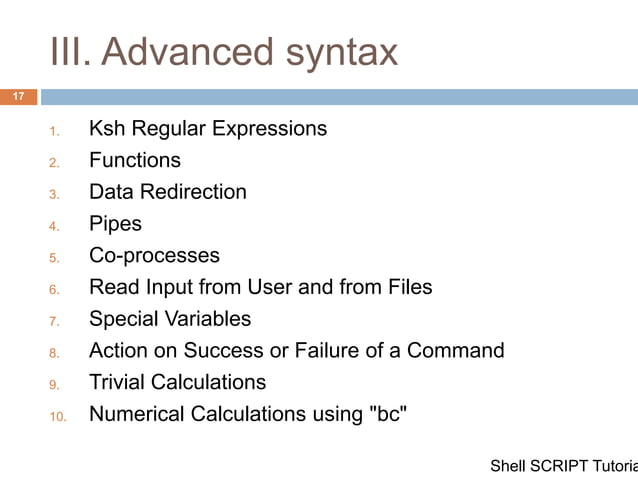 III. Advanced syntax

17

1. Ksh Regular Expressions
2. Functions
3. Data Redirection
4. Pipes
5. Co-processes
6. Read Input from User and from Files
7. Special Variables
8. Action on Success or Failure of a Command
9. Trivial Calculations
10. Numerical Calculations using "bc"

Shell SCRIPT Tutoria